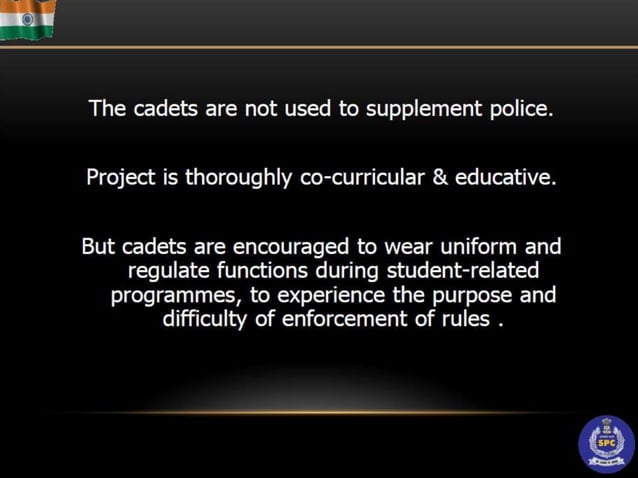 The cadets are not used to supplement police.

Project is thoroughly co-curricular & educative.

But cadets are encouraged to wear uniform and regulate functions during student-related programmes, to experience the purpose and difficulty of enforcement of rules .

SPC